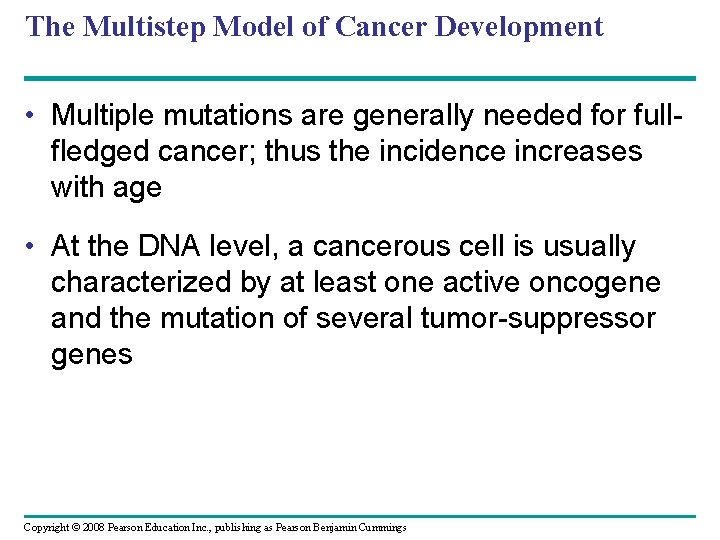 The Multistep Model of Cancer Development

• Multiple mutations are generally needed for full-fledged cancer; thus the incidence increases with age

• At the DNA level, a cancerous cell is usually characterized by at least one active oncogene and the mutation of several tumor-suppressor genes

Copyright © 2008 Pearson Education Inc., publishing as Pearson Benjamin Cummings